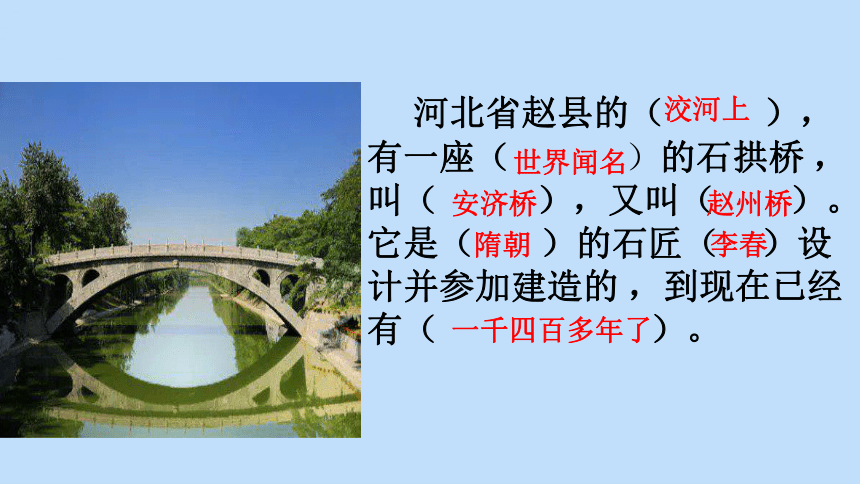 河北省赵县的（洨河上），有一座（世界闻名）的石拱桥，叫（安济桥），又叫（赵州桥）。它是（隋朝）的石匠（李春）设计并参加建造的，到现在已经有（一千四百多年了）。